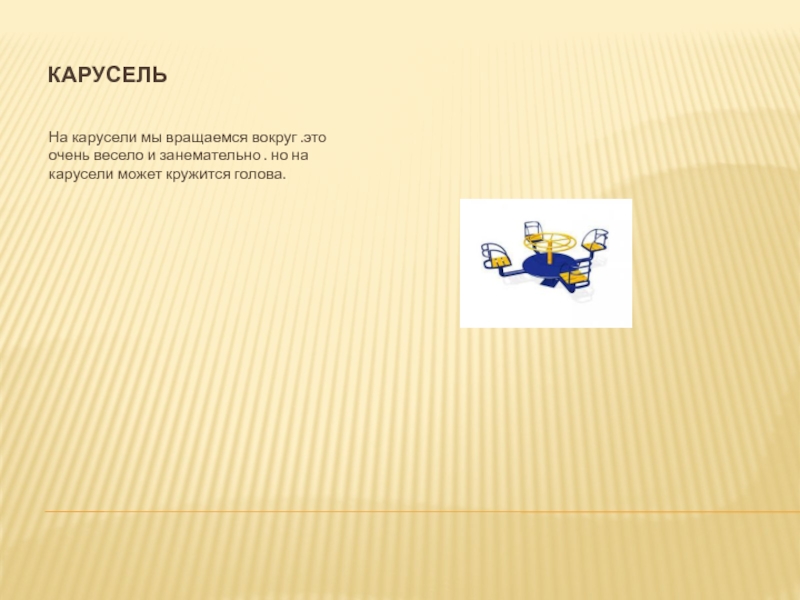 КАРУСЕЛЬ

На карусели мы вращаемся вокруг .это очень весело и занемательно . но на карусели может кружится голова.